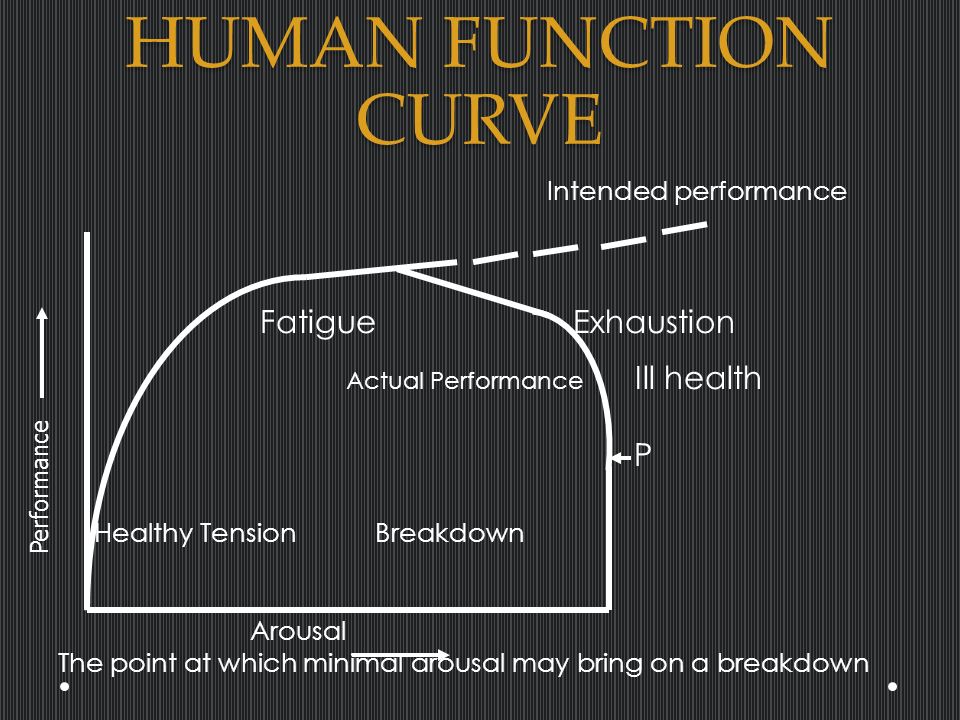 HUMAN FUNCTION CURVE

Intended performance

Fatigue

Exhaustion

Actual Performance

Ill health

P

Performance

Healthy Tension

Breakdown

Arousal

The point at which minimal arousal may bring on a breakdown